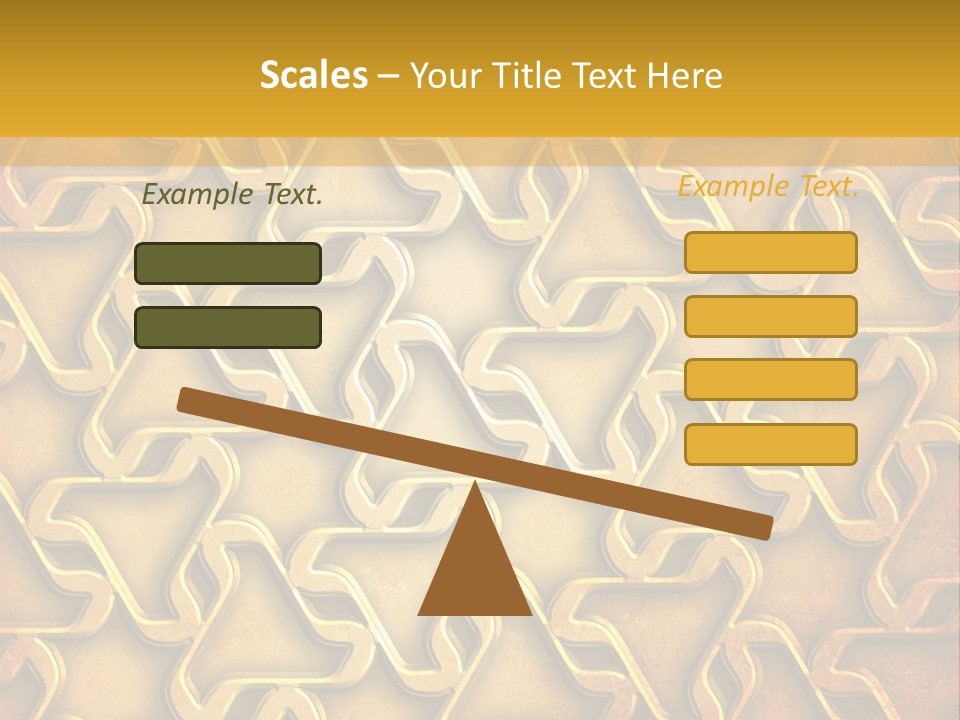 Scales – Your Title Text Here

Example Text.

Example Text.